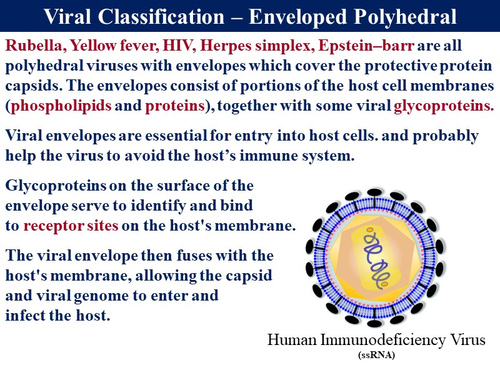 Viral Classification – Enveloped Polyhedral

Rubella, Yellow fever, HIV, Herpes simplex, Epstein–barr are all polyhedral viruses with envelopes which cover the protective protein capsids. The envelopes consist of portions of the host cell membranes (phospholipids and proteins), together with some viral glycoproteins.

Viral envelopes are essential for entry into host cells. and probably help the virus to avoid the host's immune system.

Glycoproteins on the surface of the envelope serve to identify and bind to receptor sites on the host's membrane.

The viral envelope then fuses with the host's membrane, allowing the capsid and viral genome to enter and infect the host.

Human Immunodeficiency Virus
(ssRNA)